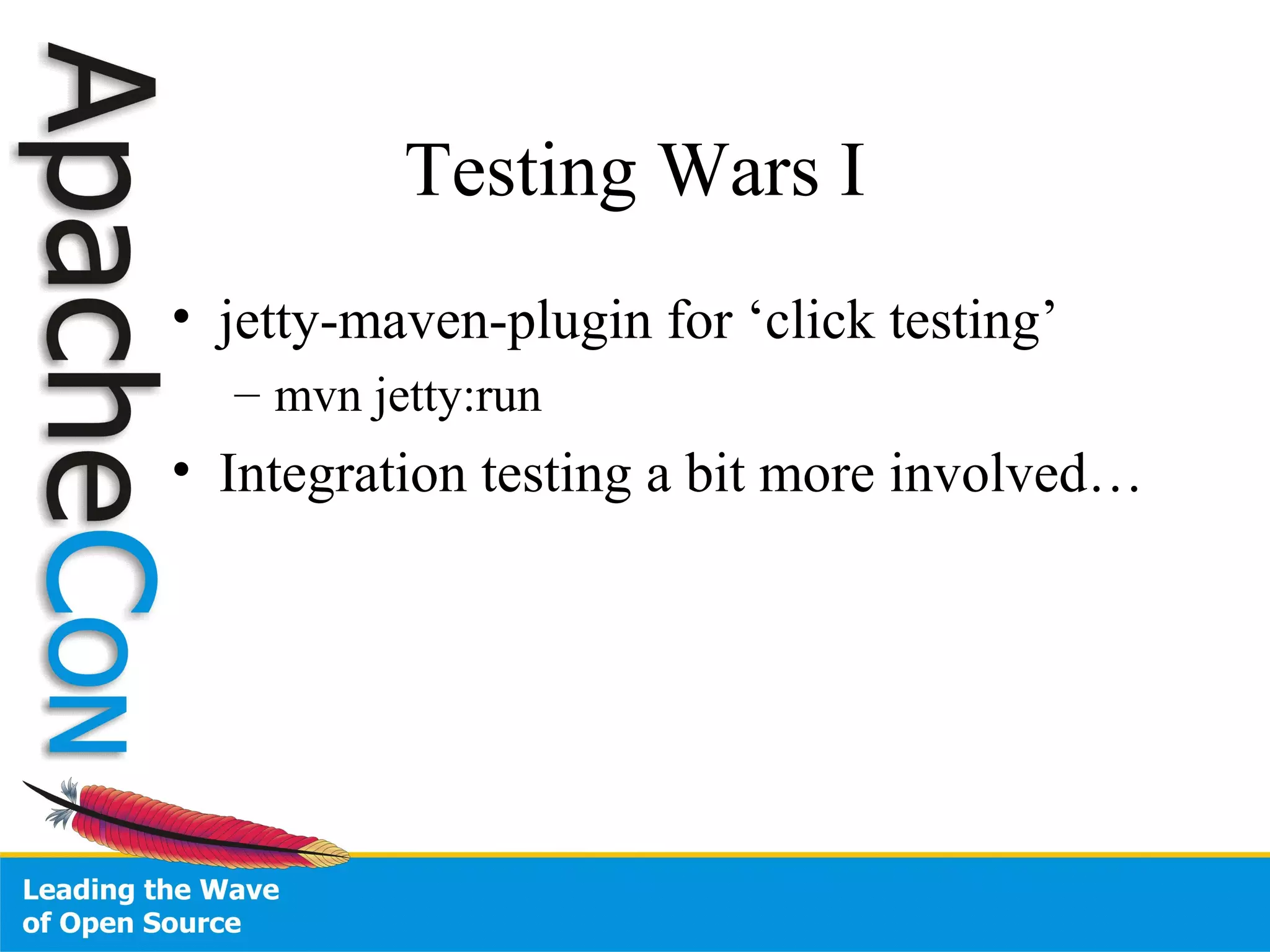 ApacheCon

Testing Wars I

• jetty-maven-plugin for ‘click testing’
  – mvn jetty:run
• Integration testing a bit more involved…

Leading the Wave of Open Source